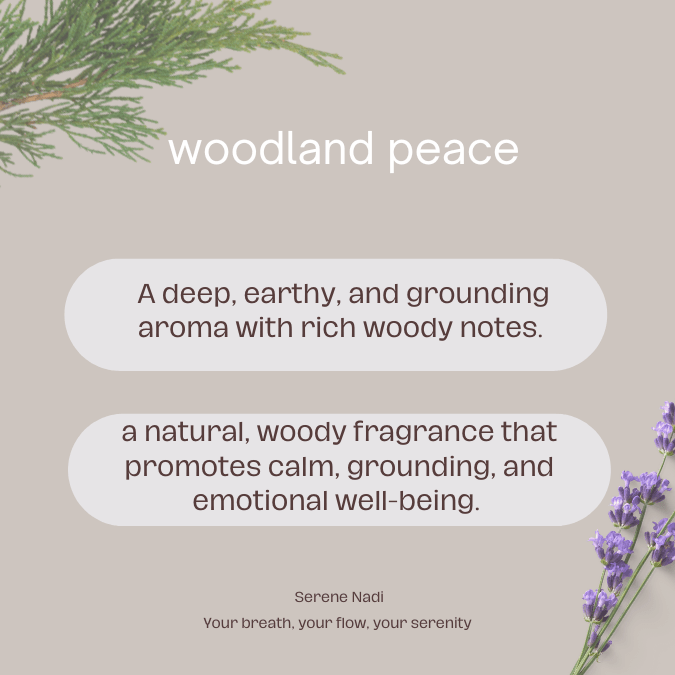 woodland peace

A deep, earthy, and grounding aroma with rich woody notes.

a natural, woody fragrance that promotes calm, grounding, and emotional well-being.

Serene Nadi

Your breath, your flow, your serenity